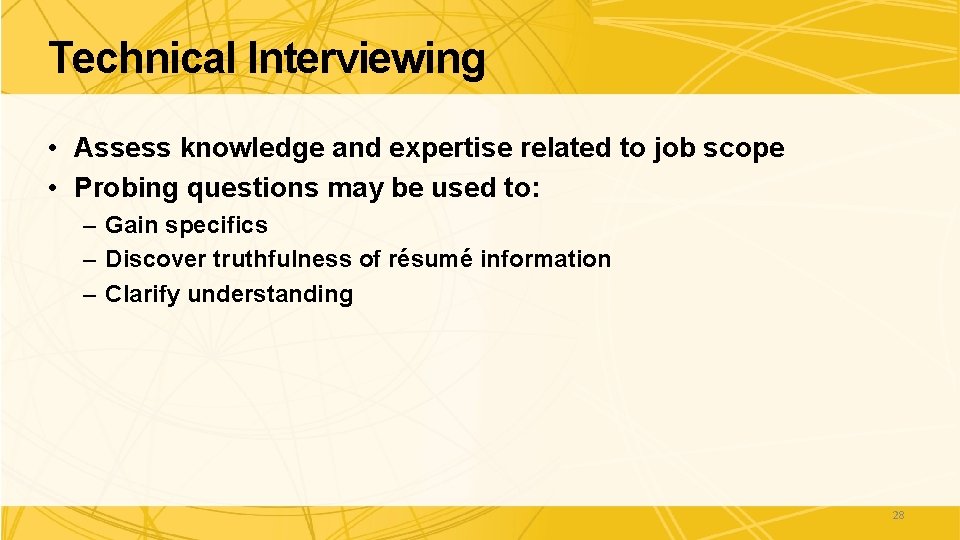 Technical Interviewing

• Assess knowledge and expertise related to job scope
• Probing questions may be used to:
– Gain specifics
– Discover truthfulness of résumé information
– Clarify understanding

28